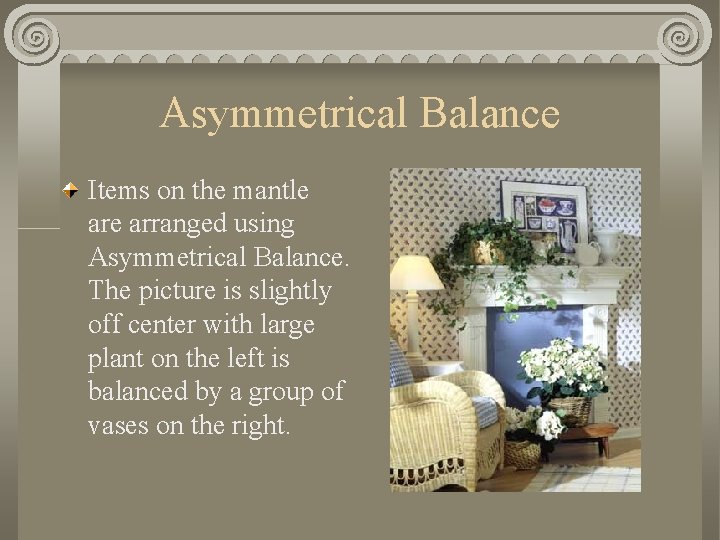 Asymmetrical Balance

Items on the mantle are arranged using Asymmetrical Balance. The picture is slightly off center with large plant on the left is balanced by a group of vases on the right.